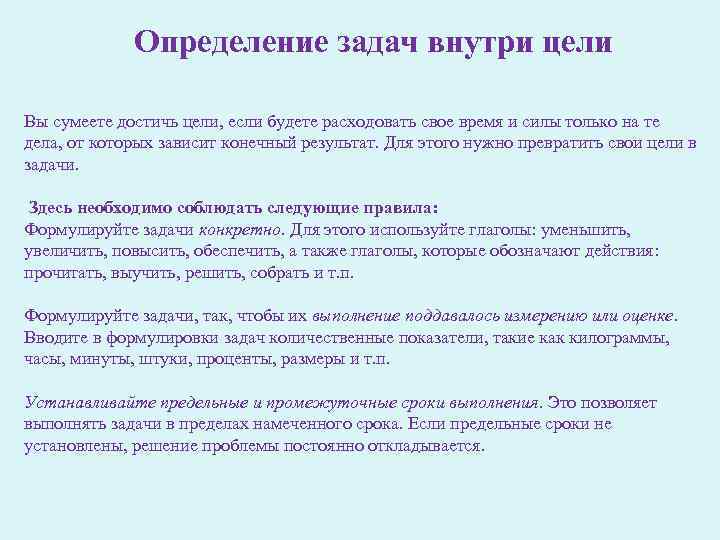 Определение задач внутри цели

Вы сумеете достичь цели, если будете расходовать свое время и силы только на те дела, от которых зависит конечный результат. Для этого нужно превратить свои цели в задачи.

Здесь необходимо соблюдать следующие правила:
Формулируйте задачи конкретно. Для этого используйте глаголы: уменьшить, увеличить, повысить, обеспечить, а также глаголы, которые обозначают действия: прочитать, выучить, решить, собрать и т.п.

Формулируйте задачи, так, чтобы их выполнение поддавалось измерению или оценке. Вводите в формулировки задач количественные показатели, такие как килограммы, часы, минуты, штуки, проценты, размеры и т.п.

Устанавливайте предельные и промежуточные сроки выполнения. Это позволяет выполнять задачи в пределах намеченного срока. Если предельные сроки не установлены, решение проблемы постоянно откладывается.